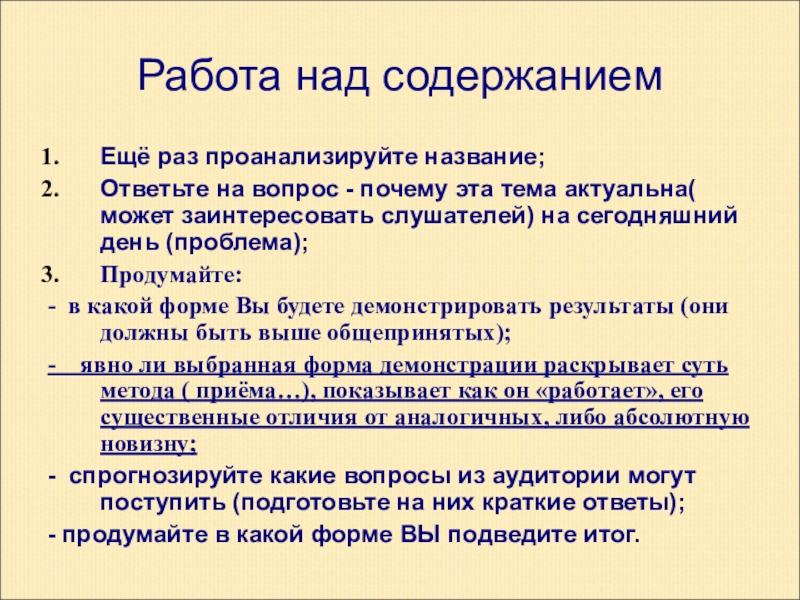 Работа над содержанием

1. Ещё раз проанализируйте название;

2. Ответьте на вопрос - почему эта тема актуальна( может заинтересовать слушателей) на сегодняшний день (проблема);

3. Продумайте:

- в какой форме Вы будете демонстрировать результаты (они должны быть выше общепринятых);

- явно ли выбранная форма демонстрации раскрывает суть метода ( приёма…), показывает как он «работает», его существенные отличия от аналогичных, либо абсолютную новизну;

- спрогнозируйте какие вопросы из аудитории могут поступить (подготовьте на них краткие ответы);

- продумайте в какой форме ВЫ подведите итог.